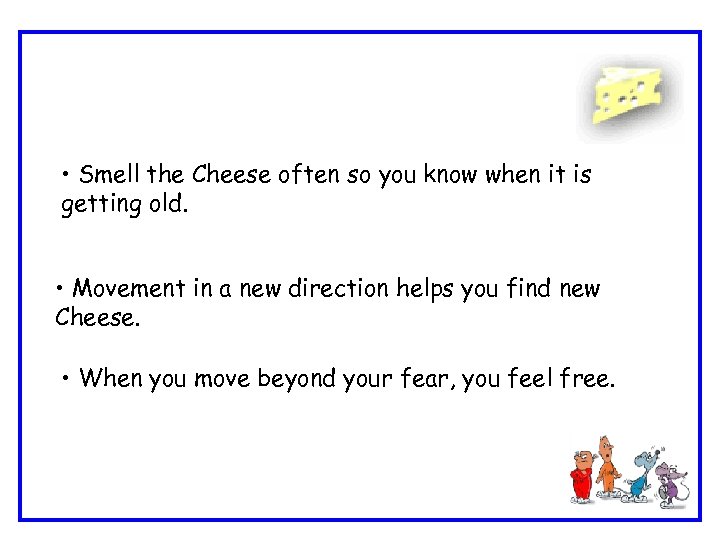 • Smell the Cheese often so you know when it is getting old.

• Movement in a new direction helps you find new Cheese.

• When you move beyond your fear, you feel free.